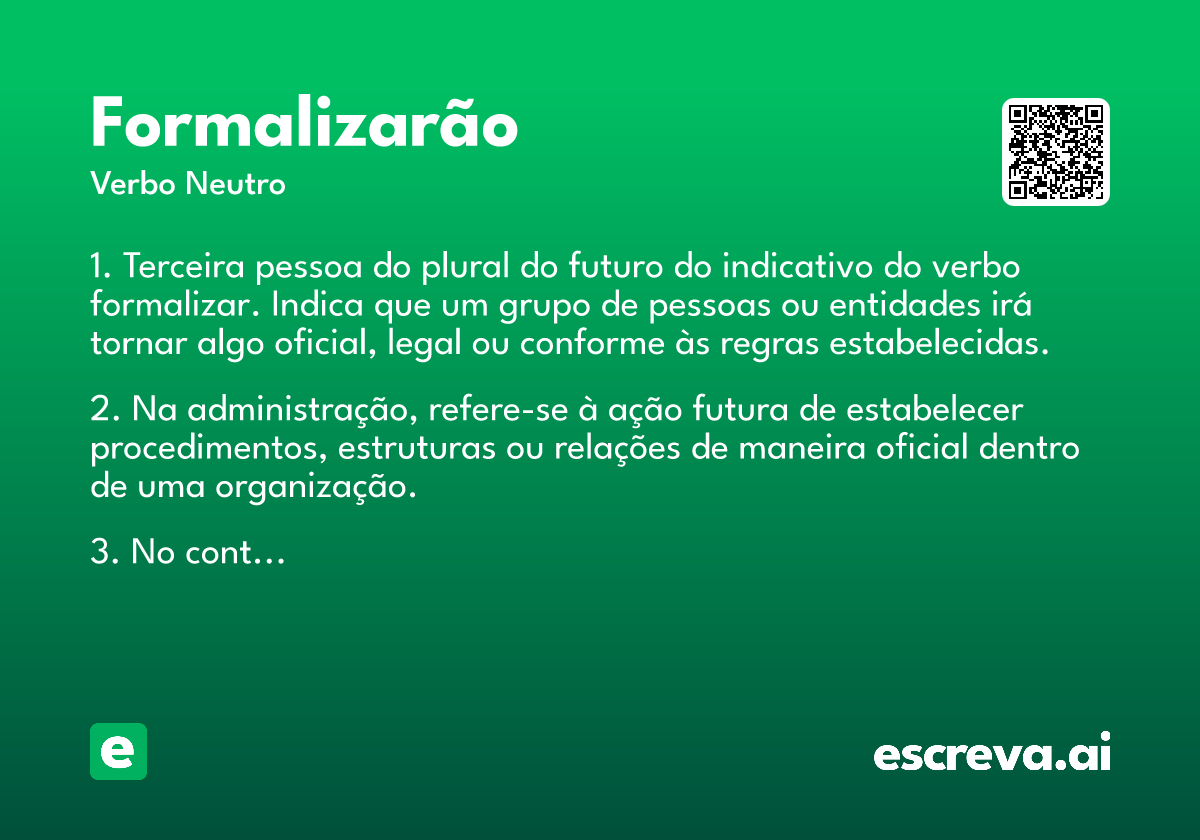 Formalizarão
Verbo Neutro

1. Terceira pessoa do plural do futuro do indicativo do verbo formalizar. Indica que um grupo de pessoas ou entidades irá tornar algo oficial, legal ou conforme às regras estabelecidas.

2. Na administração, refere-se à ação futura de estabelecer procedimentos, estruturas ou relações de maneira oficial dentro de uma organização.

3. No cont...

e

escreva.ai